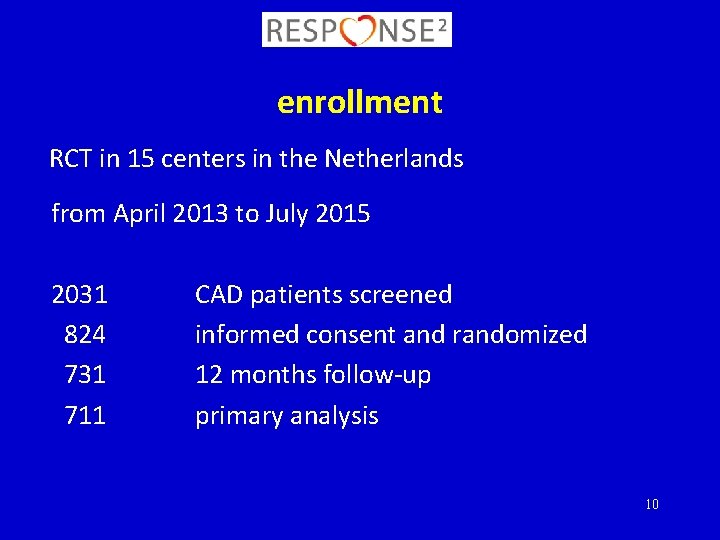 RESPONSE²

enrollment

RCT in 15 centers in the Netherlands

from April 2013 to July 2015

2031 CAD patients screened
824 informed consent and randomized
731 12 months follow-up
711 primary analysis

10